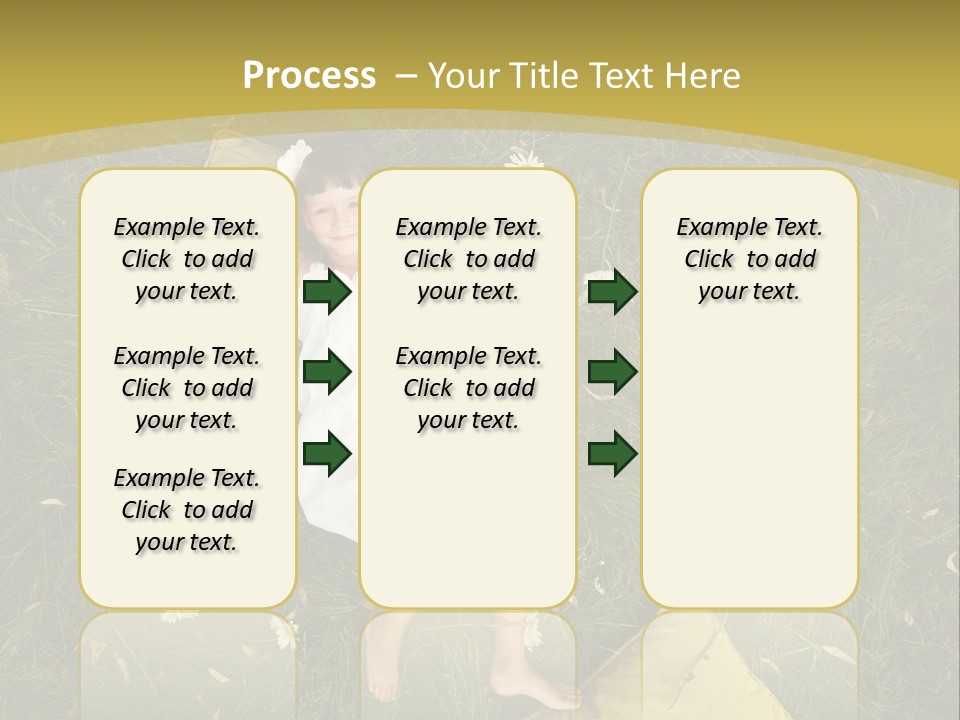 Process – Your Title Text Here

Example Text. Click to add your text.

Example Text. Click to add your text.

Example Text. Click to add your text.

Example Text. Click to add your text.

Example Text. Click to add your text.

Example Text. Click to add your text.